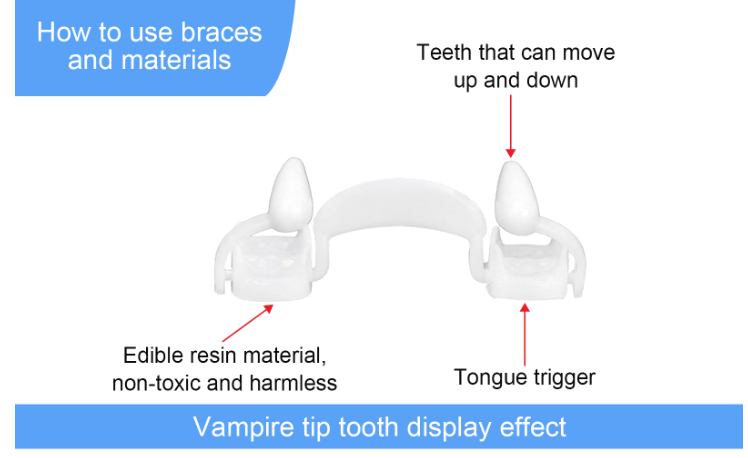 How to use braces and materials

Teeth that can move up and down

Edible resin material, non-toxic and harmless

Tongue trigger

Vampire tip tooth display effect